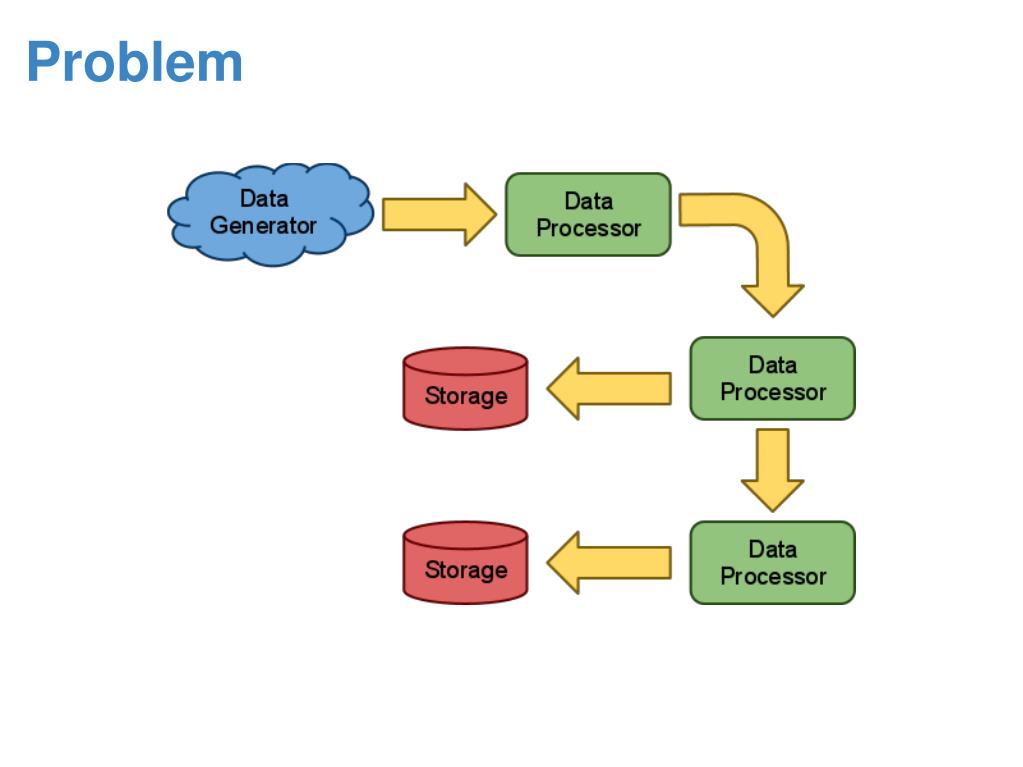 Problem

Data Generator

Data Processor

Storage

Data Processor

Storage

Data Processor